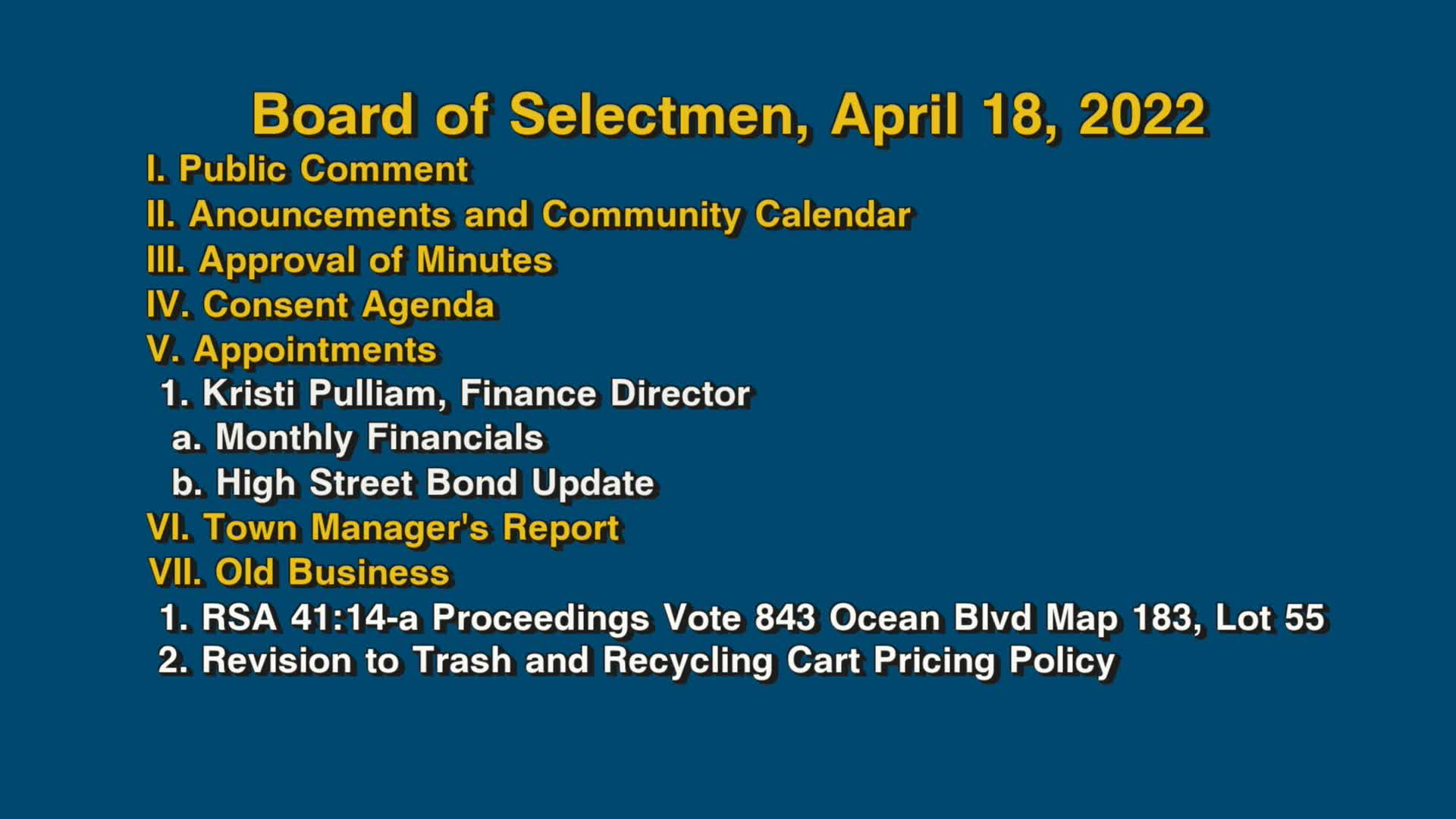 Board of Selectmen, April 18, 2022

I. Public Comment
II. Anouncements and Community Calendar
III. Approval of Minutes
IV. Consent Agenda
V. Appointments
1. Kristi Pulliam, Finance Director
a. Monthly Financials
b. High Street Bond Update
VI. Town Manager's Report
VII. Old Business
1. RSA 41:14-a Proceedings Vote 843 Ocean Blvd Map 183, Lot 55
2. Revision to Trash and Recycling Cart Pricing Policy